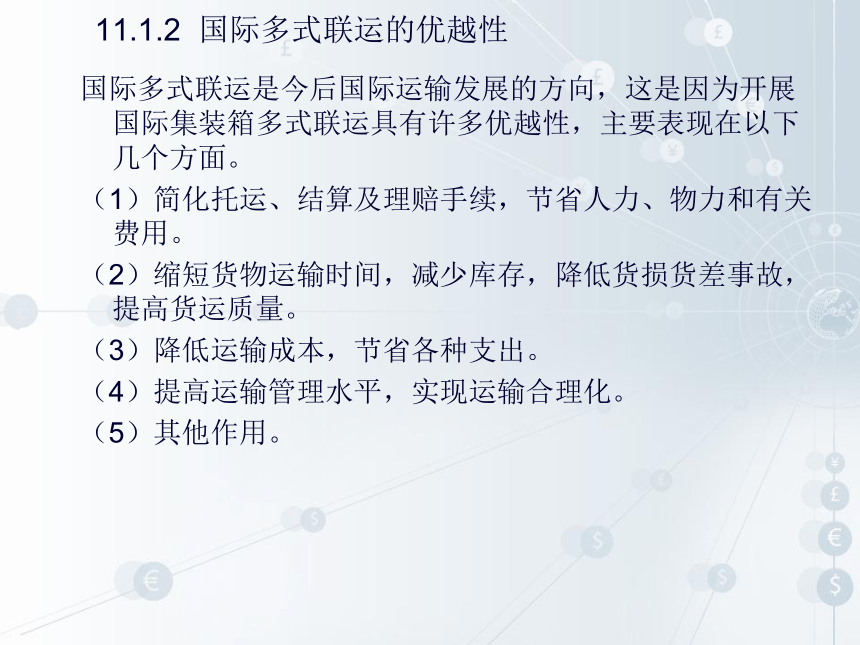 11.1.2 国际多式联运的优越性

国际多式联运是今后国际运输发展的方向，这是因为开展国际集装箱多式联运具有许多优越性，主要表现在以下几个方面。

（1）简化托运、结算及理赔手续，节省人力、物力和有关费用。

（2）缩短货物运输时间，减少库存，降低货损货差事故，提高货运质量。

（3）降低运输成本，节省各种支出。

（4）提高运输管理水平，实现运输合理化。

（5）其他作用。